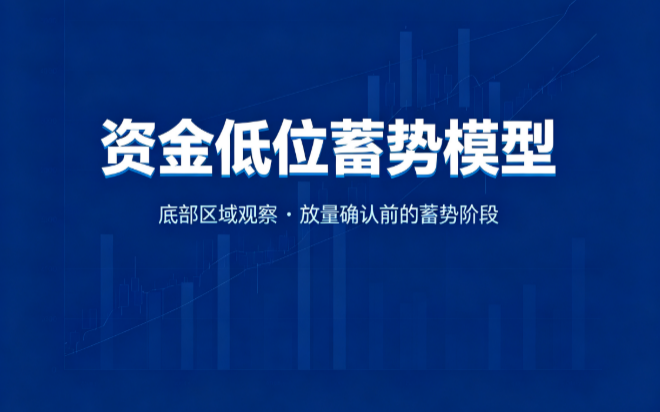 资金低位蓄势模型

底部区域观察 · 放量确认前的蓄势阶段